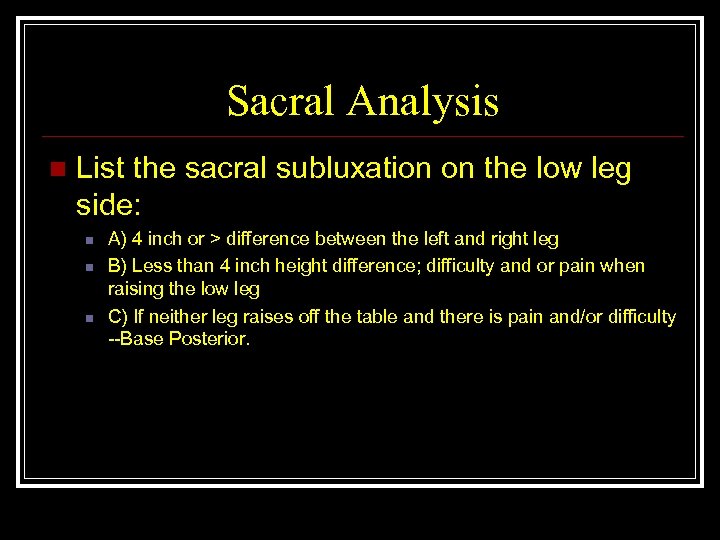 Sacral Analysis

List the sacral subluxation on the low leg side:

A) 4 inch or > difference between the left and right leg

B) Less than 4 inch height difference; difficulty and or pain when raising the low leg

C) If neither leg raises off the table and there is pain and/or difficulty --Base Posterior.